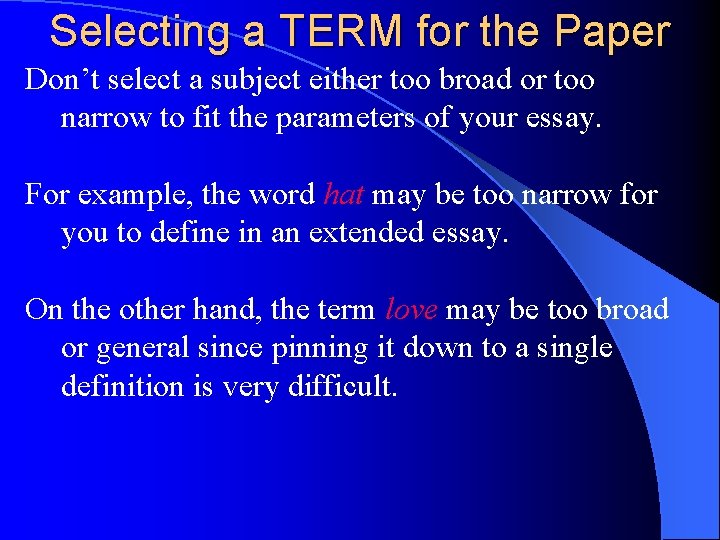 Selecting a TERM for the Paper

Don’t select a subject either too broad or too narrow to fit the parameters of your essay.

For example, the word hat may be too narrow for you to define in an extended essay.

On the other hand, the term love may be too broad or general since pinning it down to a single definition is very difficult.